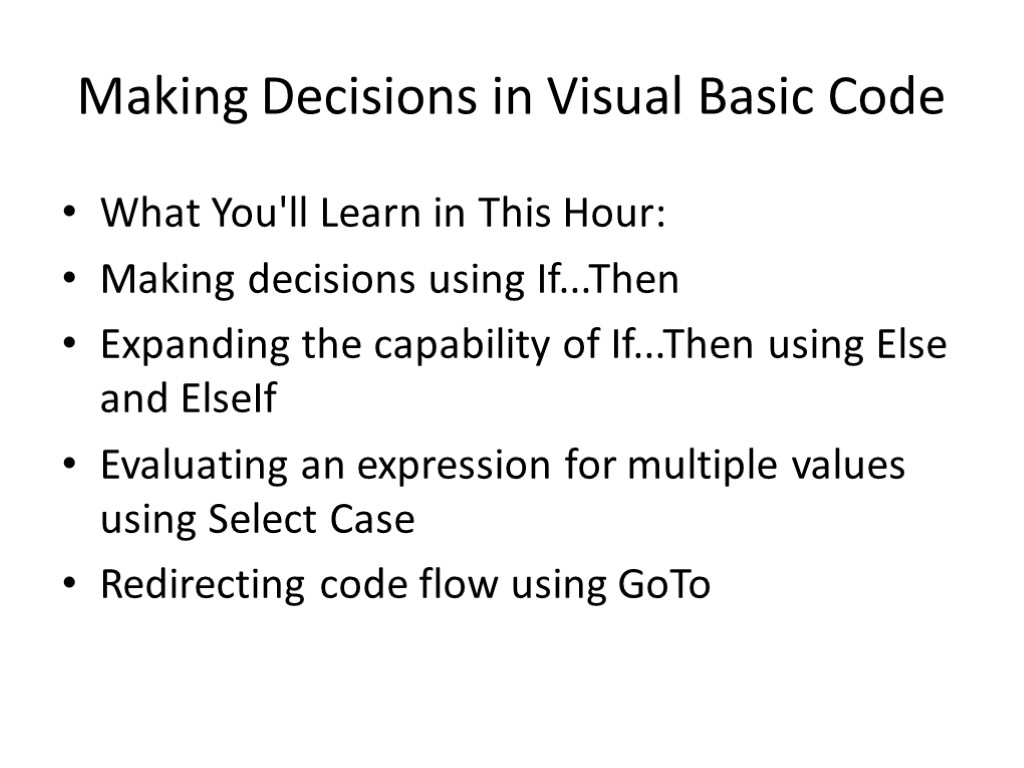 Making Decisions in Visual Basic Code

• What You'll Learn in This Hour:
• Making decisions using If...Then
• Expanding the capability of If...Then using Else and ElseIf
• Evaluating an expression for multiple values using Select Case
• Redirecting code flow using GoTo